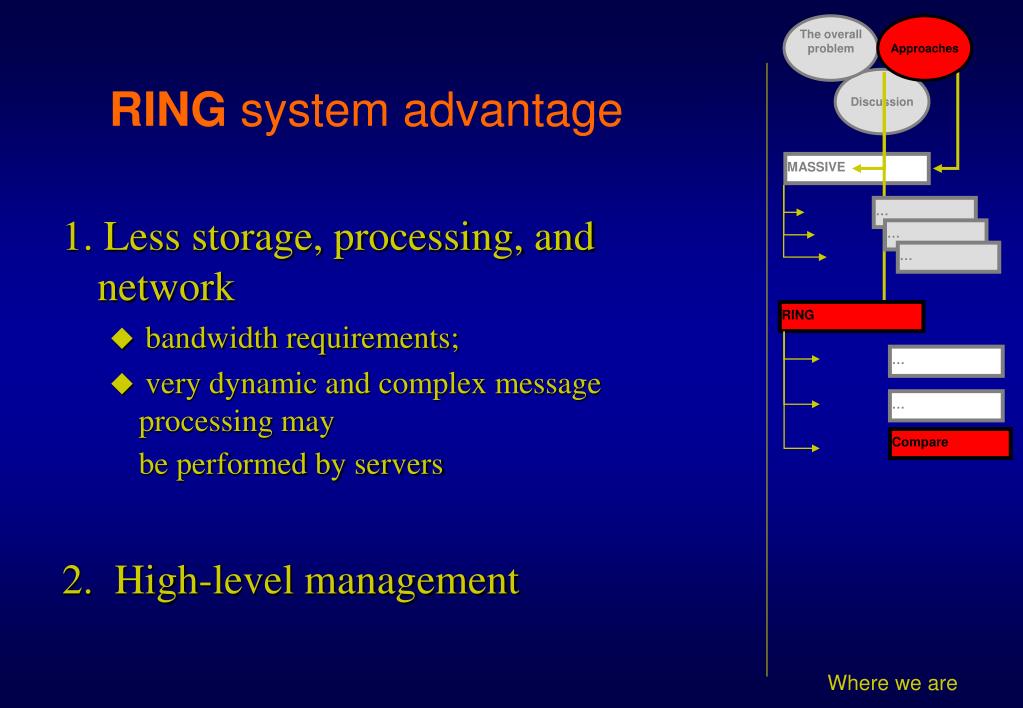 RING system advantage

1. Less storage, processing, and network

◆ bandwidth requirements;

◆ very dynamic and complex message processing may be performed by servers

2. High-level management

The overall problem

Approaches

Discussion

MASSIVE

...

...

...

RING

...

...

Compare

Where we are